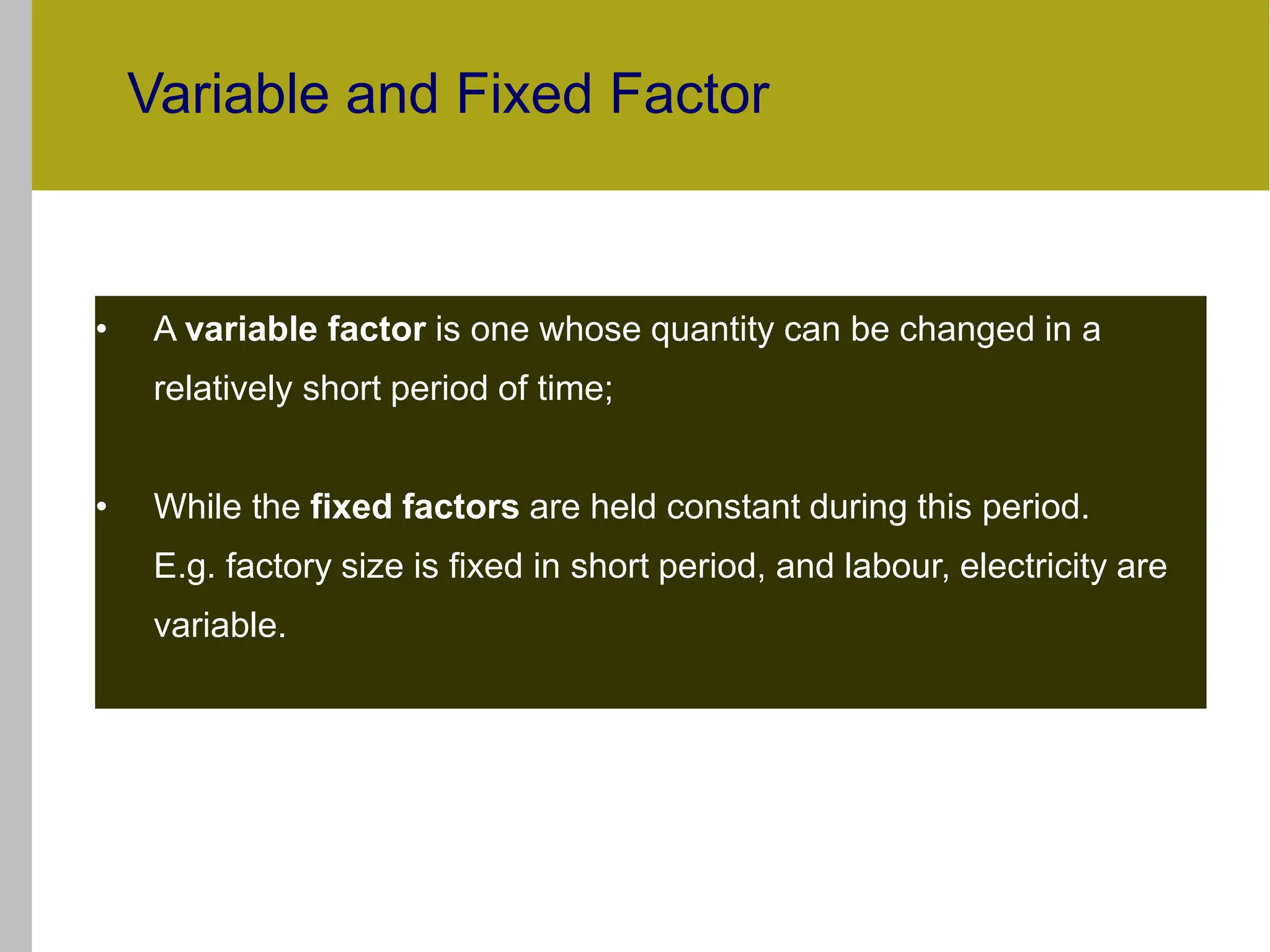 Variable and Fixed Factor

• A variable factor is one whose quantity can be changed in a relatively short period of time;

• While the fixed factors are held constant during this period. E.g. factory size is fixed in short period, and labour, electricity are variable.